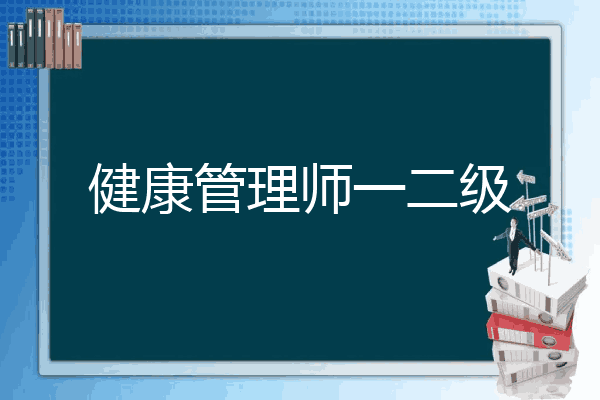 健康管理师一二级